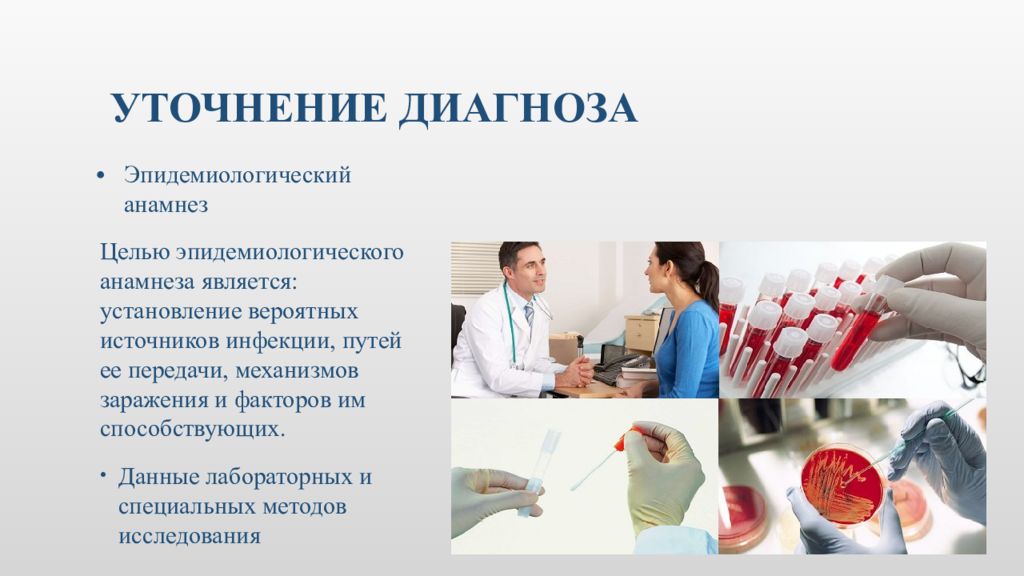 УТОЧНЕНИЕ ДИАГНОЗА

• Эпидемиологический анамнез

Целью эпидемиологического анамнеза является: установление вероятных источников инфекции, путей ее передачи, механизмов заражения и факторов им способствующих.

• Данные лабораторных и специальных методов исследования